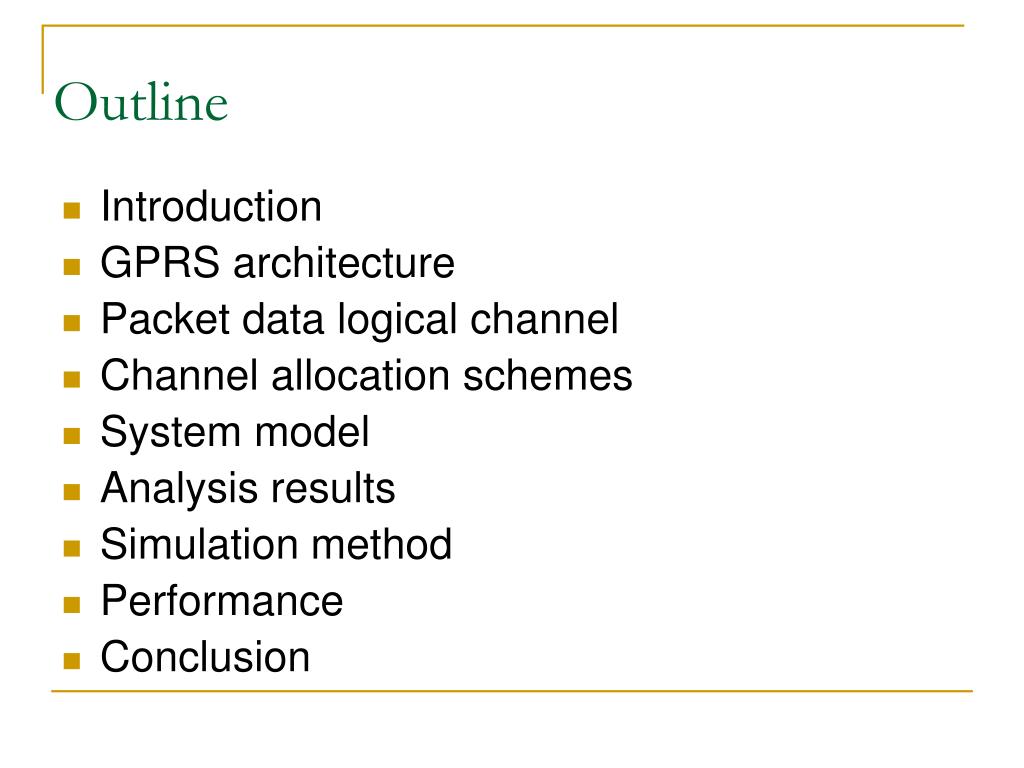 Outline

- Introduction
- GPRS architecture
- Packet data logical channel
- Channel allocation schemes
- System model
- Analysis results
- Simulation method
- Performance
- Conclusion